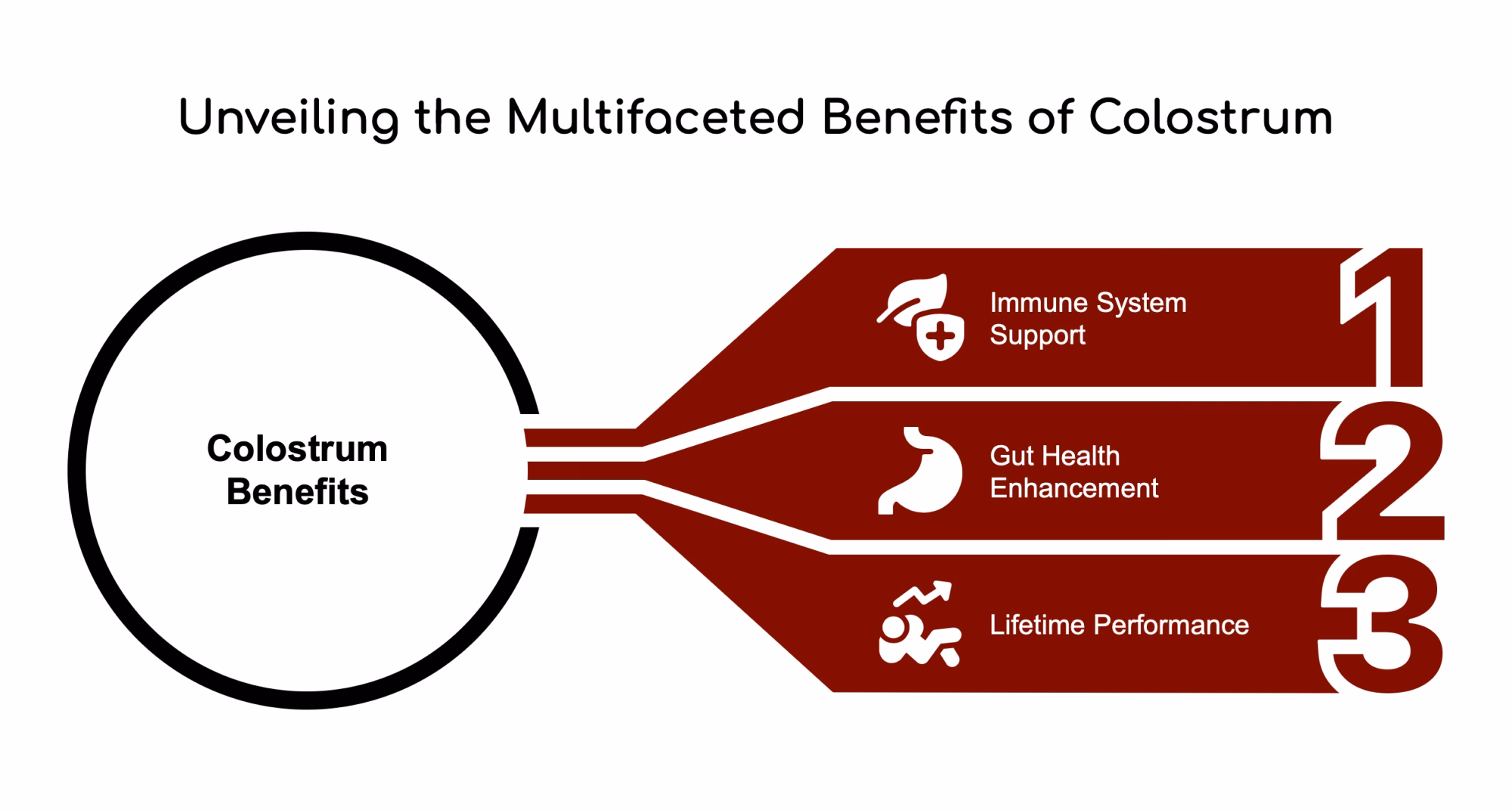 Unveiling the Multifaceted Benefits of Colostrum

Colostrum Benefits

Immune System Support

1

Gut Health Enhancement

2

Lifetime Performance

3